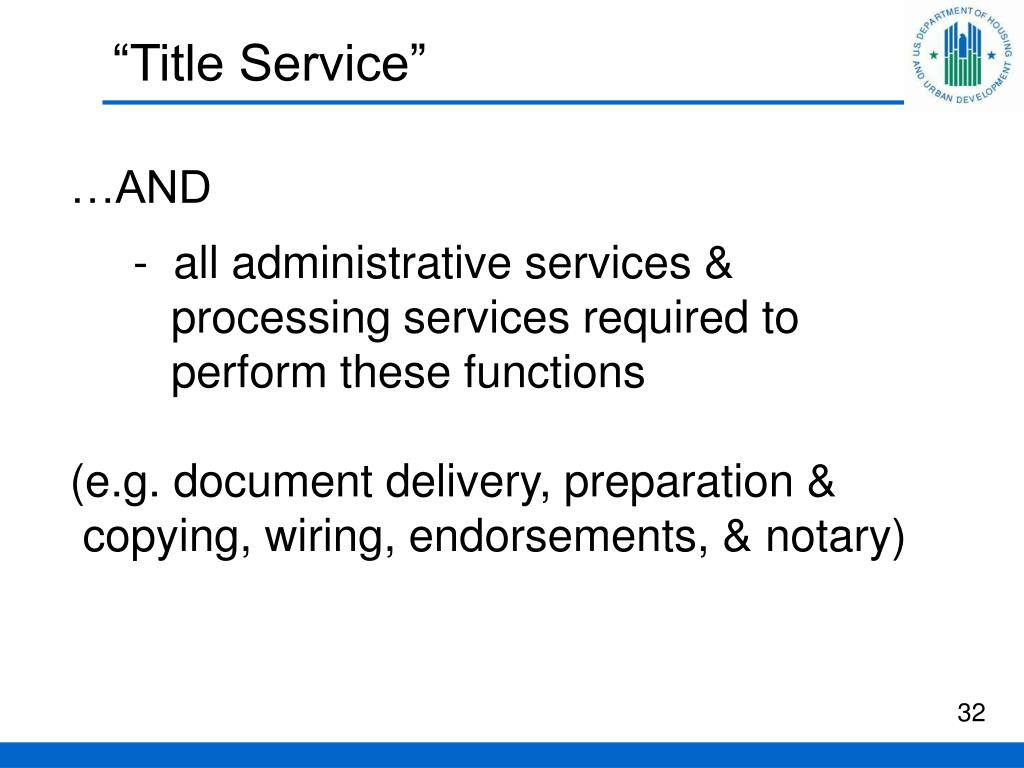 “Title Service”

U.S. DEPARTMENT OF HOUSING AND URBAN DEVELOPMENT

…AND

- all administrative services & processing services required to perform these functions

(e.g. document delivery, preparation & copying, wiring, endorsements, & notary)

32